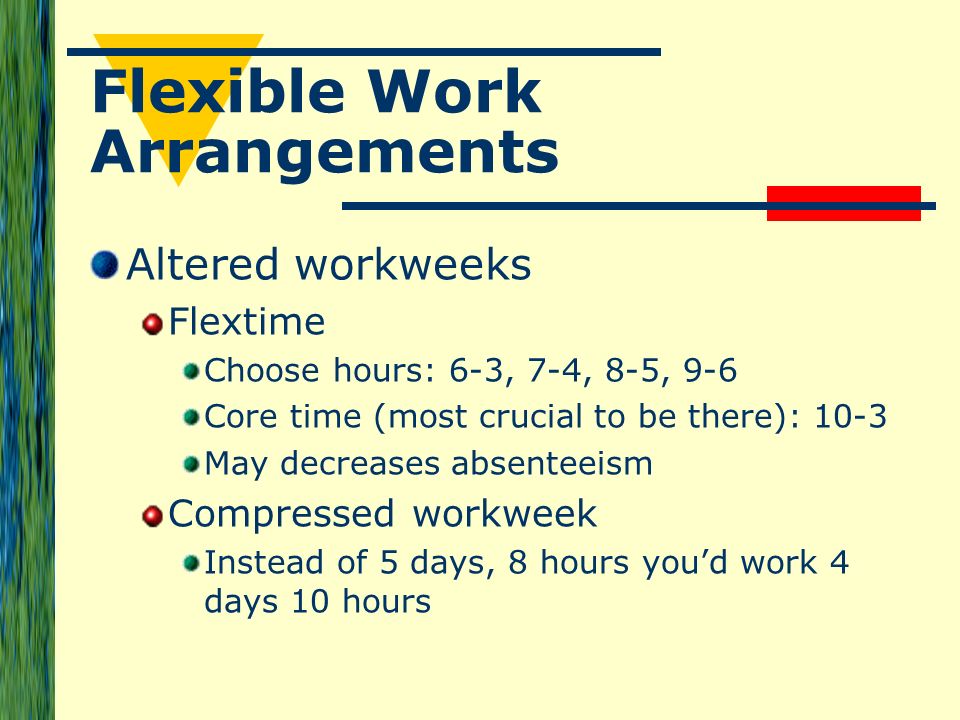 Flexible Work Arrangements

Altered workweeks

Flextime

Choose hours: 6-3, 7-4, 8-5, 9-6

Core time (most crucial to be there): 10-3

May decreases absenteeism

Compressed workweek

Instead of 5 days, 8 hours you'd work 4 days 10 hours